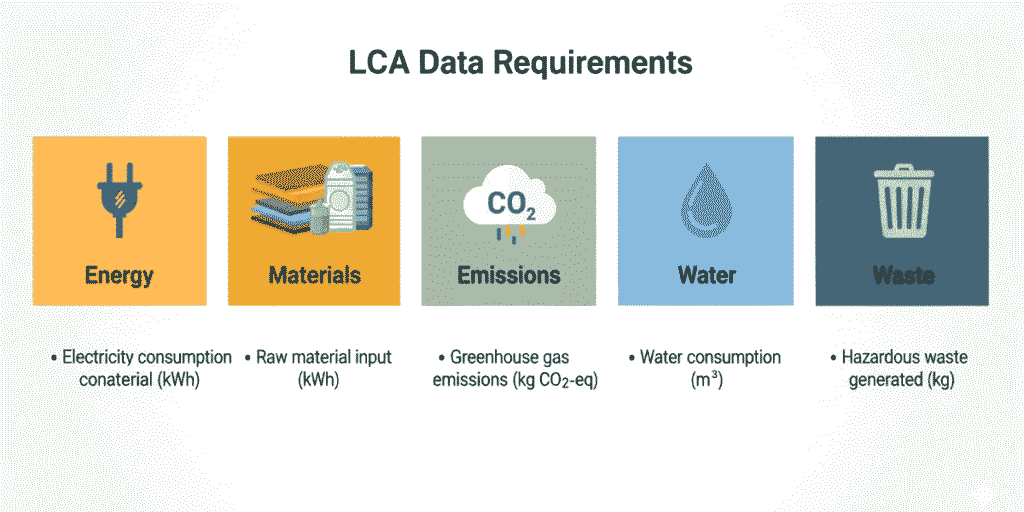 LCA Data Requirements

$CO_2$

Energy

Materials

Emissions

Water

Waste

• Electricity consumption conaterial (kWh)

• Raw material input (kWh)

• Greenhouse gas emissions (kg $CO_2$-eq)

• Water consumption ($m^3$)

• Hazardous waste generated (kg)